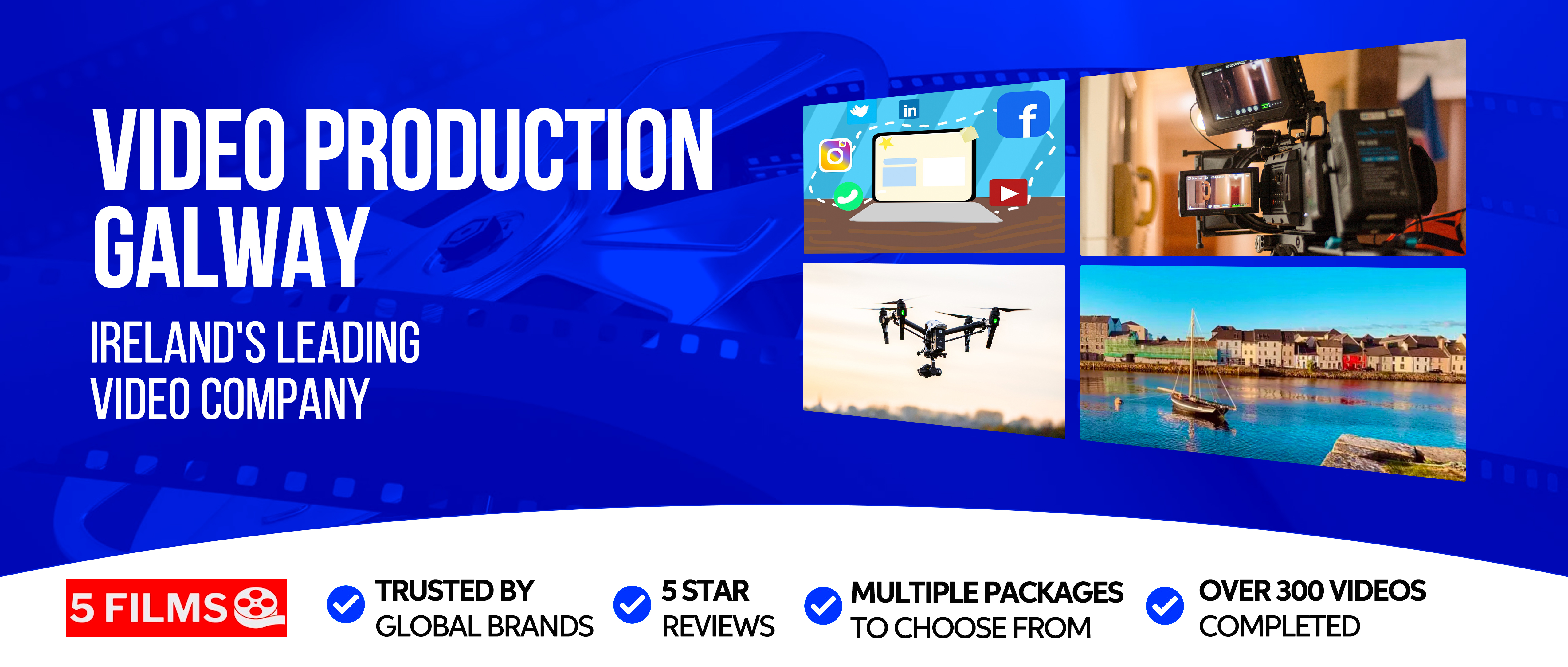 VIDEO PRODUCTION GALWAY

IRELAND'S LEADING VIDEO COMPANY

in

f

5 FILMS

TRUSTED BY GLOBAL BRANDS

5 STAR REVIEWS

MULTIPLE PACKAGES TO CHOOSE FROM

OVER 300 VIDEOS COMPLETED